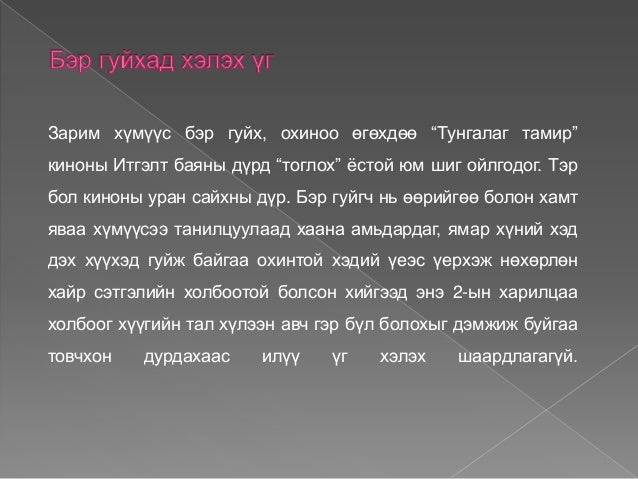 Бэр гуйхад хэлэх үг

Зарим хүмүүс бэр гуйх, охиноо өгөхдөө “Тунгалаг тамир” киноны Итгэлт баяны дүрд “тоглох” ёстой юм шиг ойлгодог. Тэр бол киноны уран сайхны дүр. Бэр гуйгч нь өөрийгөө болон хамт яваа хүмүүсээ танилцуулаад хаана амьдардаг, ямар хүний хэд дэх хүүхэд гуйж байгаа охинтой хэдий үеэс үерхэж нөхөрлөн хайр сэтгэлийн холбоотой болсон хийгээд энэ 2-ын харилцаа холбоог хүүгийн тал хүлээн авч гэр бүл болохыг дэмжиж буйгаа товчхон дурдахаас илүү үг хэлэх шаардлагагүй.